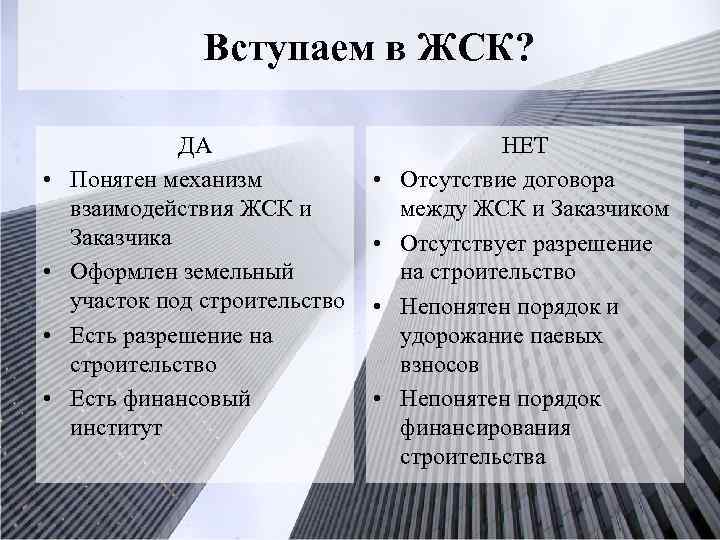 Вступаем в ЖСК?

ДА

• Понятен механизм взаимодействия ЖСК и Заказчика
• Оформлен земельный участок под строительство
• Есть разрешение на строительство
• Есть финансовый институт

НЕТ

• Отсутствие договора между ЖСК и Заказчиком
• Отсутствует разрешение на строительство
• Непонятен порядок и удорожание паевых взносов
• Непонятен порядок финансирования строительства